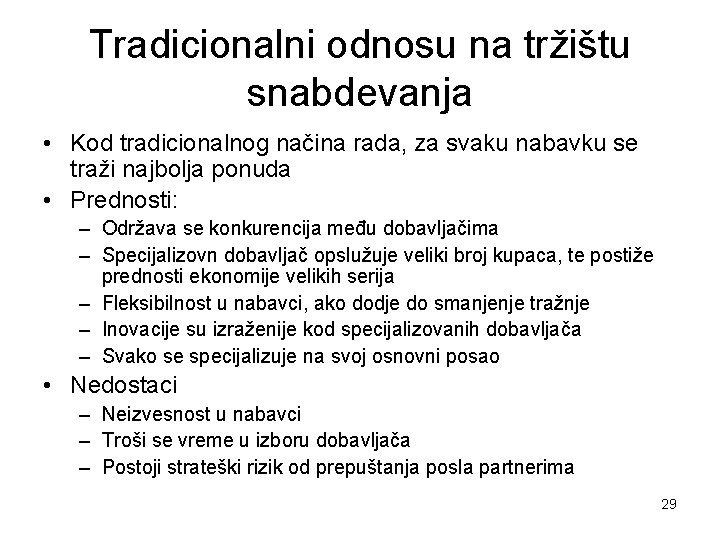 Tradicionalni odnosu na tržištu snabdevanja

• Kod tradicionalnog načina rada, za svaku nabavku se traži najbolja ponuda
• Prednosti:
– Održava se konkurencija među dobavljačima
– Specijalizovn dobavljač opslužuje veliki broj kupaca, te postiže prednosti ekonomije velikih serija
– Fleksibilnost u nabavci, ako dodje do smanjenje tražnje
– Inovacije su izraženije kod specijalizovanih dobavljača
– Svako se specijalizuje na svoj osnovni posao
• Nedostaci
– Neizvesnost u nabavci
– Troši se vreme u izboru dobavljača
– Postoji strateški rizik od prepuštanja posla partnerima

29